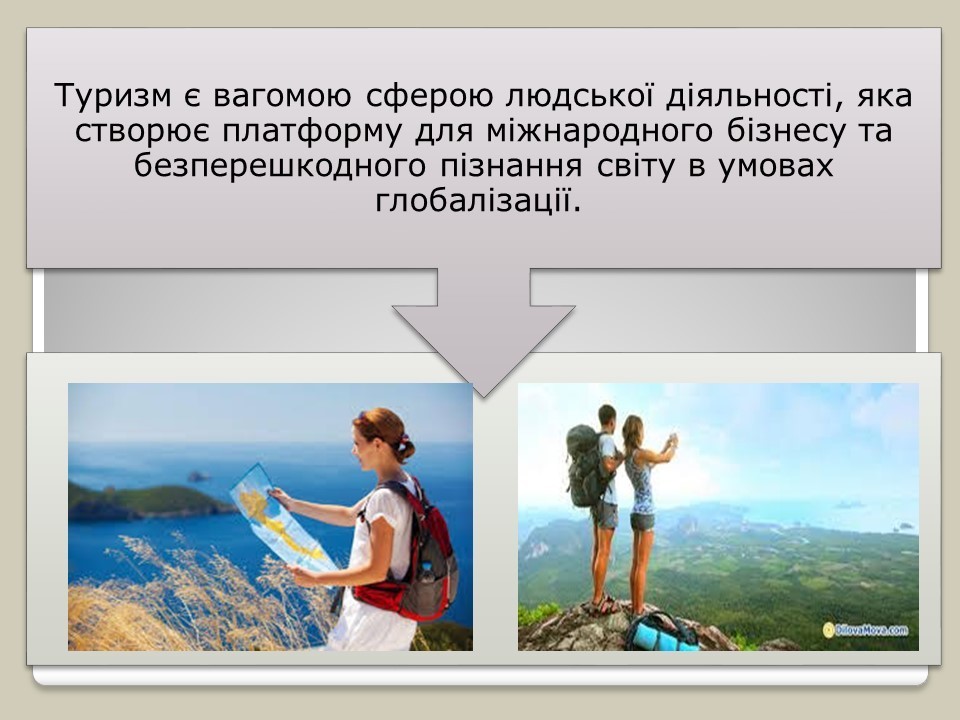 Туризм є вагомою сферою людської діяльності, яка створює платформу для міжнародного бізнесу та безперешкодного пізнання світу в умовах глобалізації.

DilovaMova.com